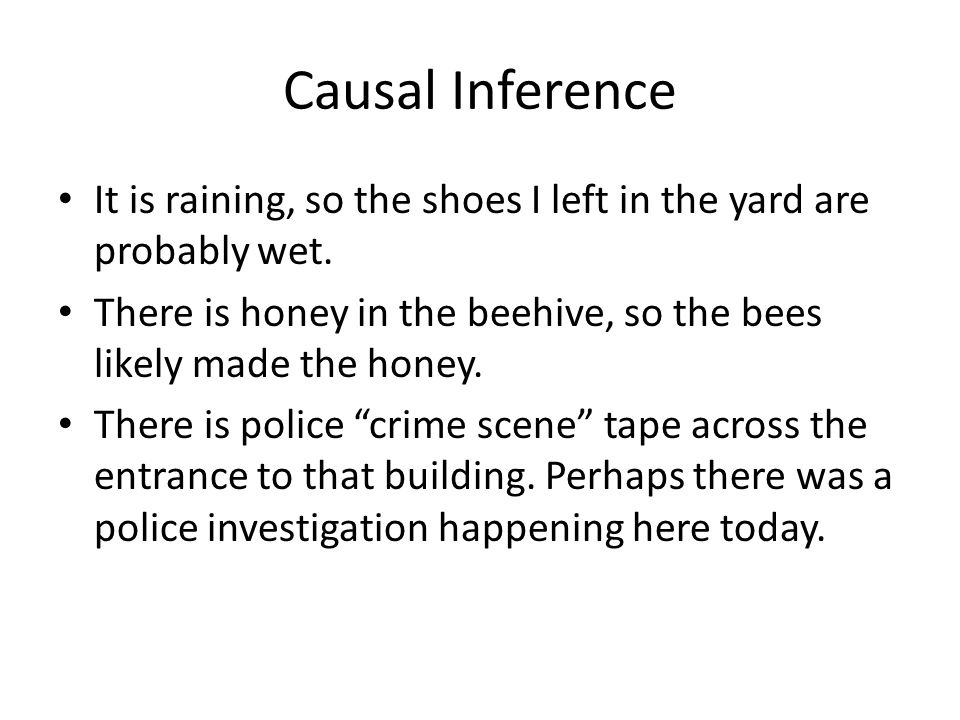 Causal Inference

• It is raining, so the shoes I left in the yard are probably wet.
• There is honey in the beehive, so the bees likely made the honey.
• There is police “crime scene” tape across the entrance to that building. Perhaps there was a police investigation happening here today.